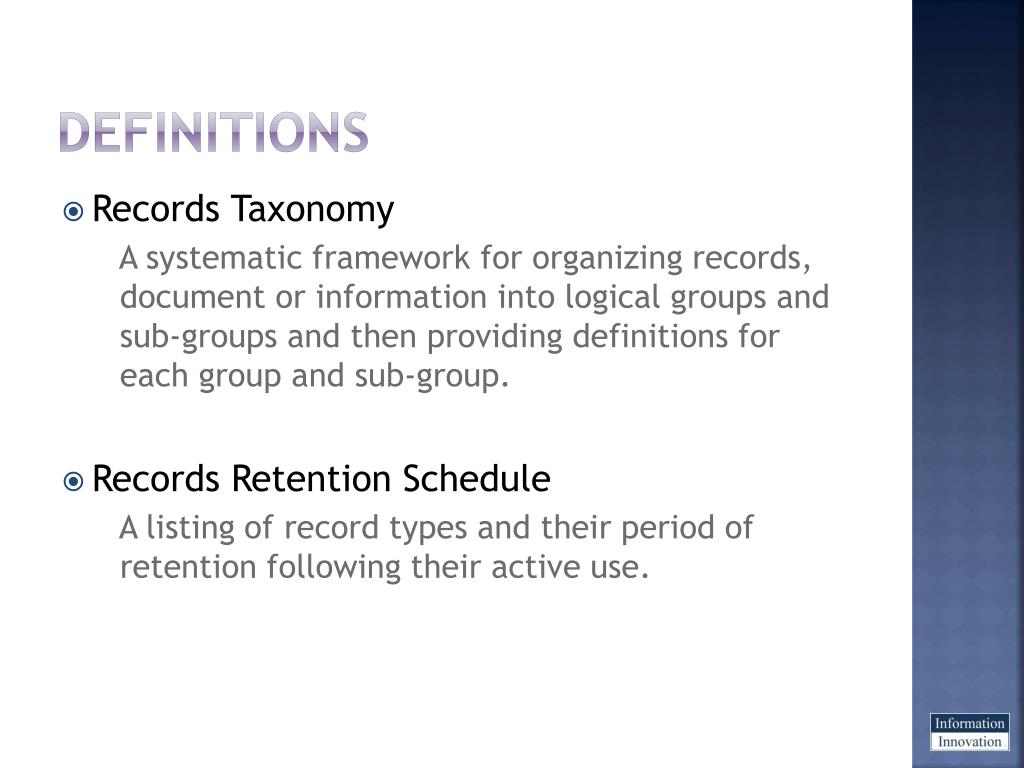 DEFINITIONS

Records Taxonomy

A systematic framework for organizing records, document or information into logical groups and sub-groups and then providing definitions for each group and sub-group.

Records Retention Schedule

A listing of record types and their period of retention following their active use.

Information
Innovation